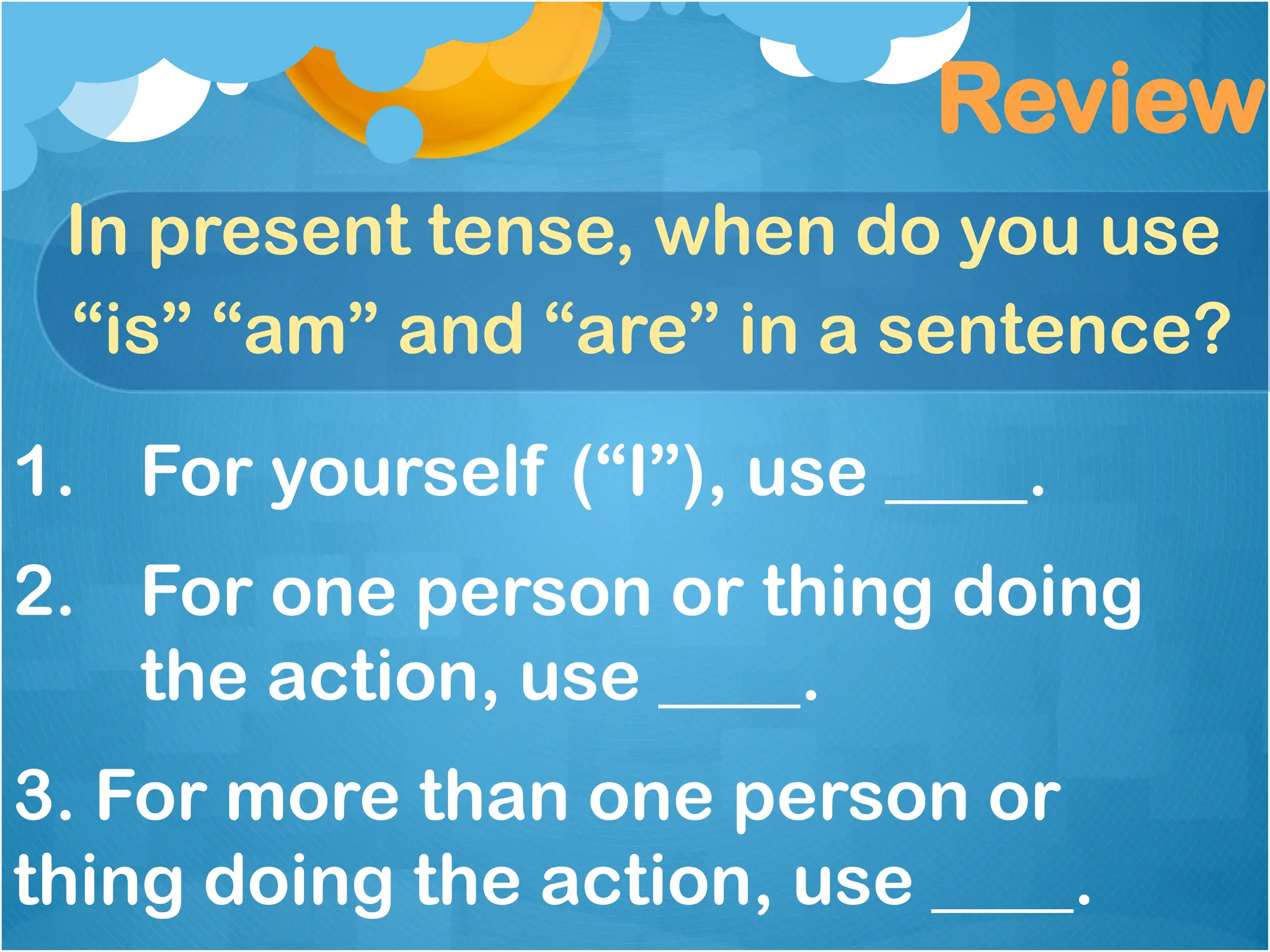 Review

In present tense, when do you use “is” “am” and “are” in a sentence?

1. For yourself (“I”), use ____.

2. For one person or thing doing the action, use ____.

3. For more than one person or thing doing the action, use ____.